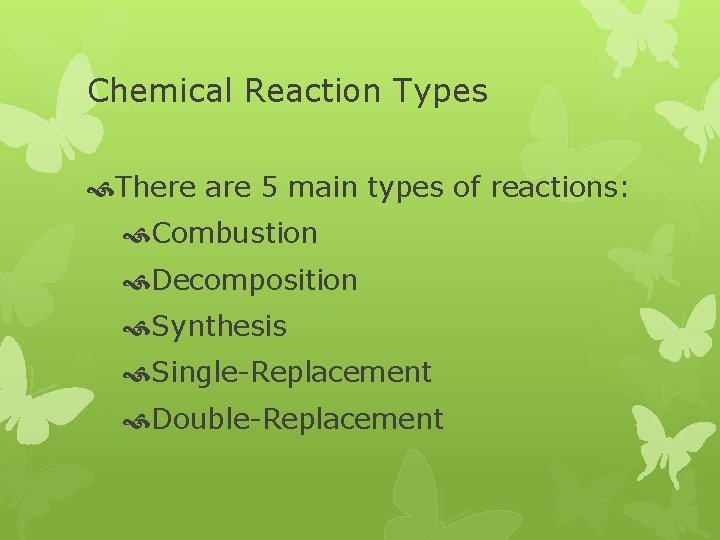 Chemical Reaction Types

There are 5 main types of reactions:

Combustion

Decomposition

Synthesis

Single-Replacement

Double-Replacement